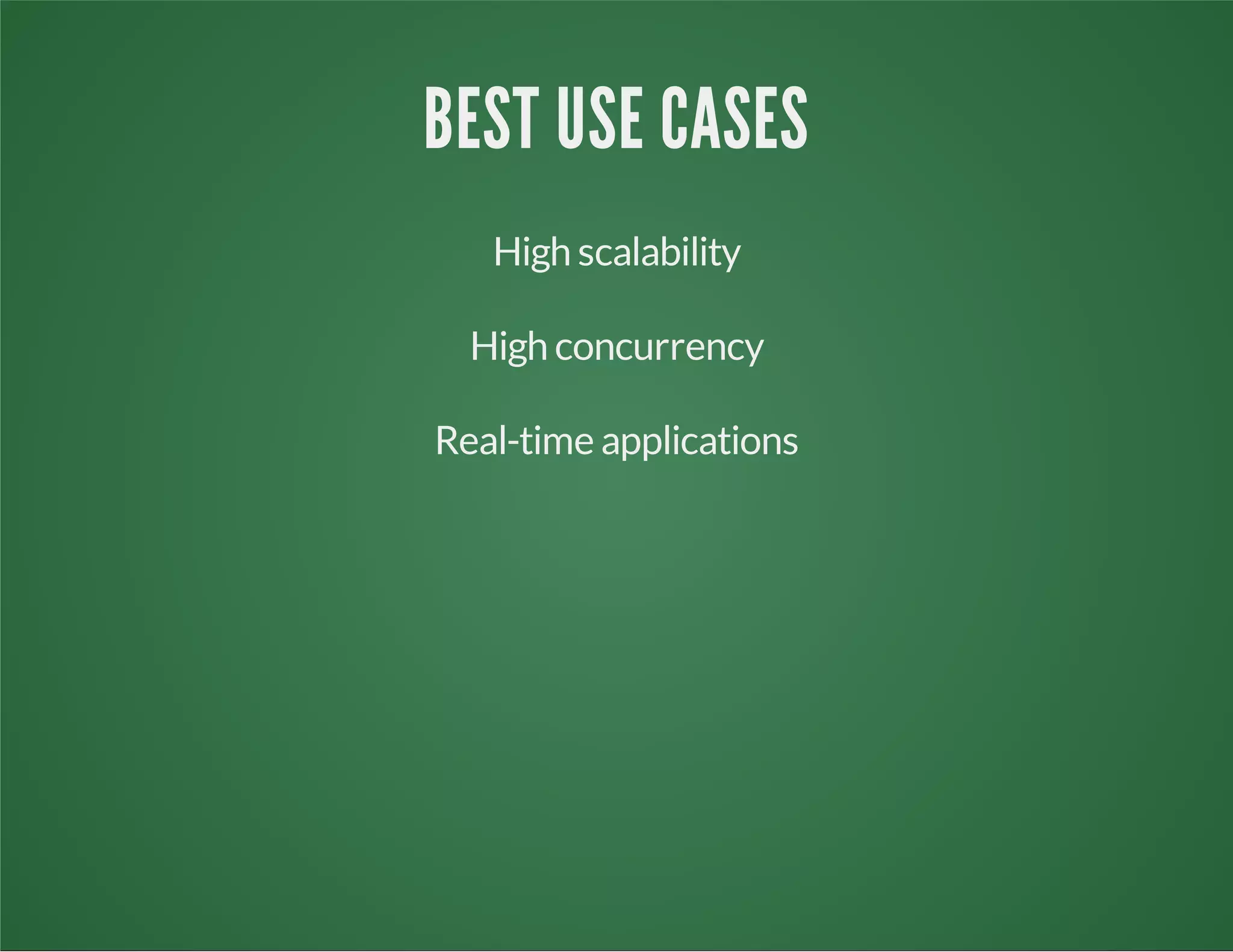 BEST USE CASES

High scalability

High concurrency

Real-time applications